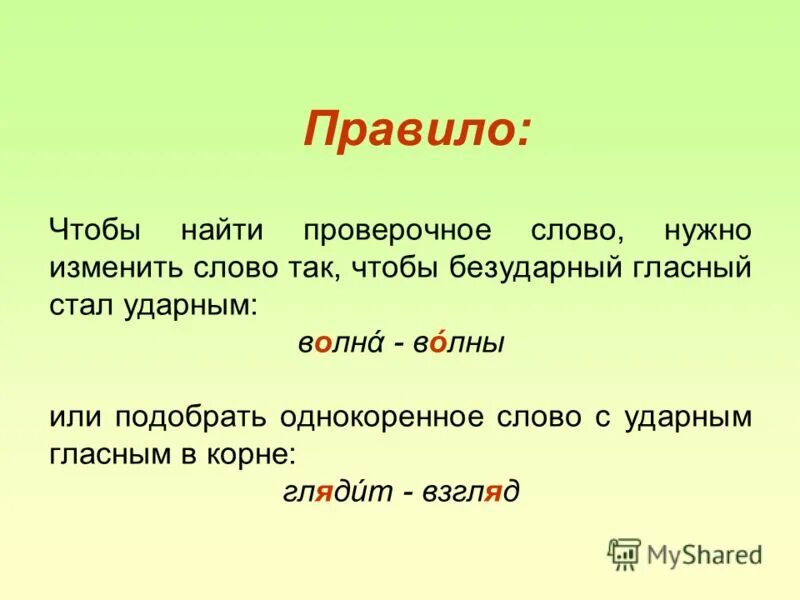 Правило:

Чтобы найти проверочное слово, нужно изменить слово так, чтобы безударный гласный стал ударным:

волна́ - во́лны

или подобрать однокоренное слово с ударным гласным в корне:

гляди́т - взгляд

MyShared